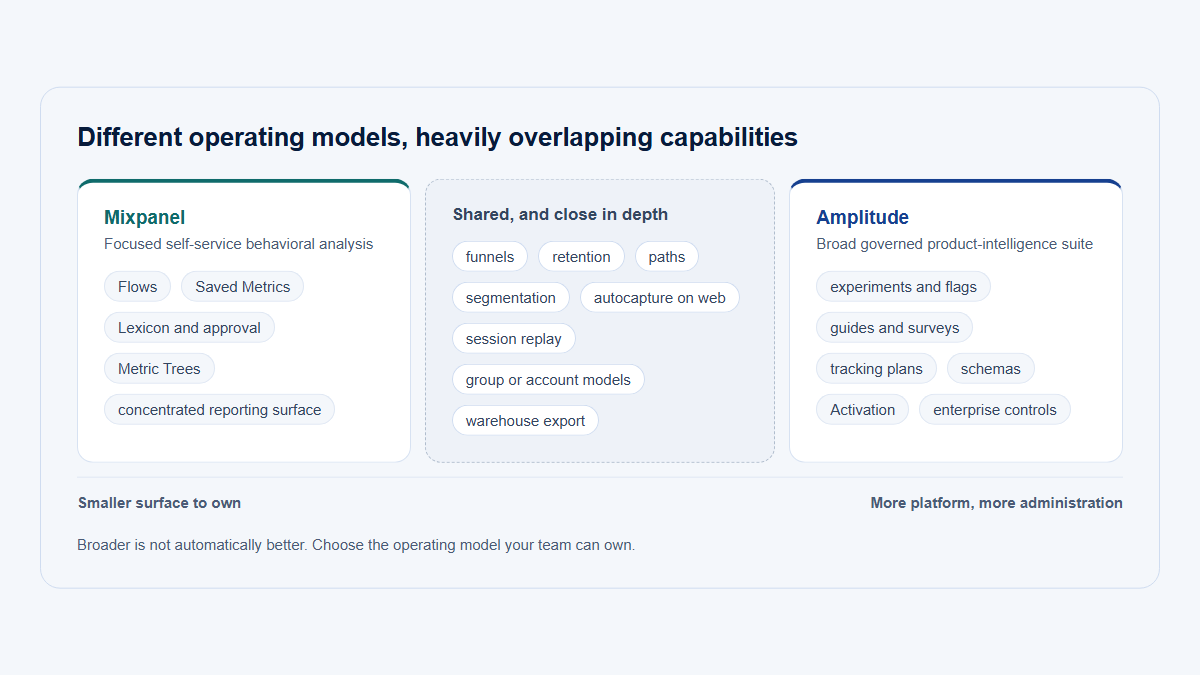 Different operating models, heavily overlapping capabilities

Mixpanel
Focused self-service behavioral analysis

Flows
Saved Metrics
Lexicon and approval
Metric Trees
concentrated reporting surface

Shared, and close in depth

funnels
retention
paths
segmentation
autocapture on web
session replay
group or account models
warehouse export

Amplitude
Broad governed product-intelligence suite

experiments and flags
guides and surveys
tracking plans
schemas
Activation
enterprise controls

Smaller surface to own

More platform, more administration

Broader is not automatically better. Choose the operating model your team can own.